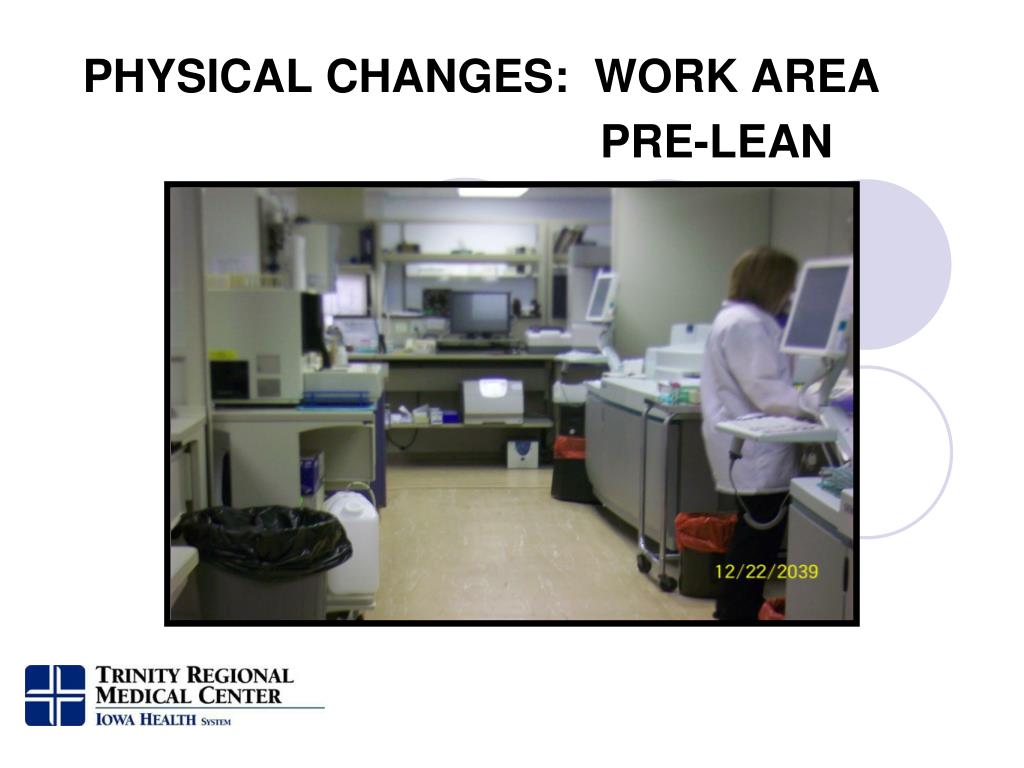 PHYSICAL CHANGES: WORK AREA
PRE-LEAN

12/22/2039

TRINITY REGIONAL
MEDICAL CENTER
IOWA HEALTH SYSTEM